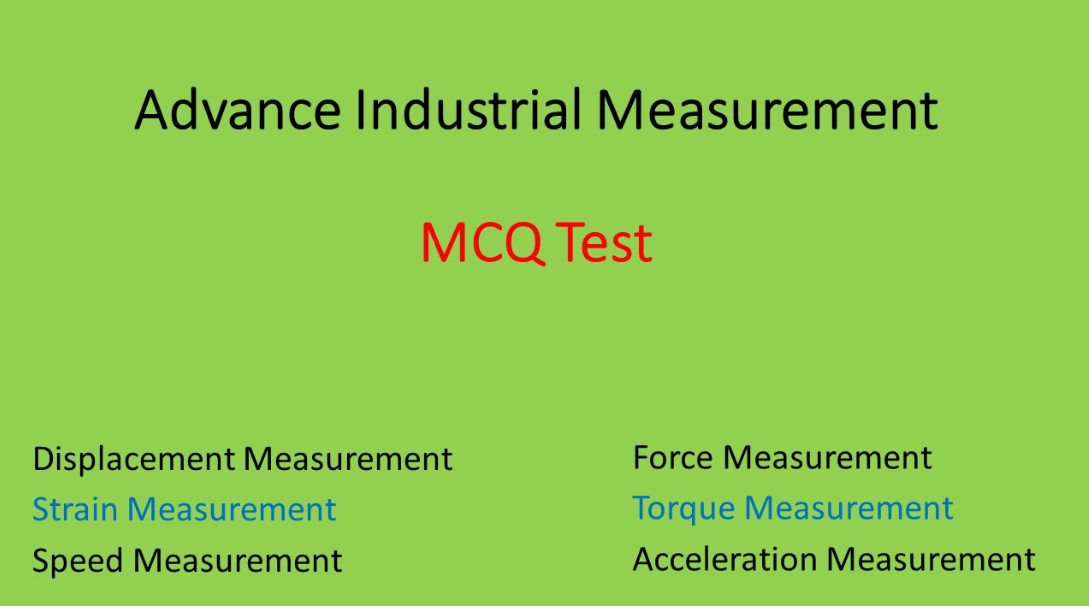 Advance Industrial Measurement

MCQ Test

Displacement Measurement
Strain Measurement
Speed Measurement

Force Measurement
Torque Measurement
Acceleration Measurement